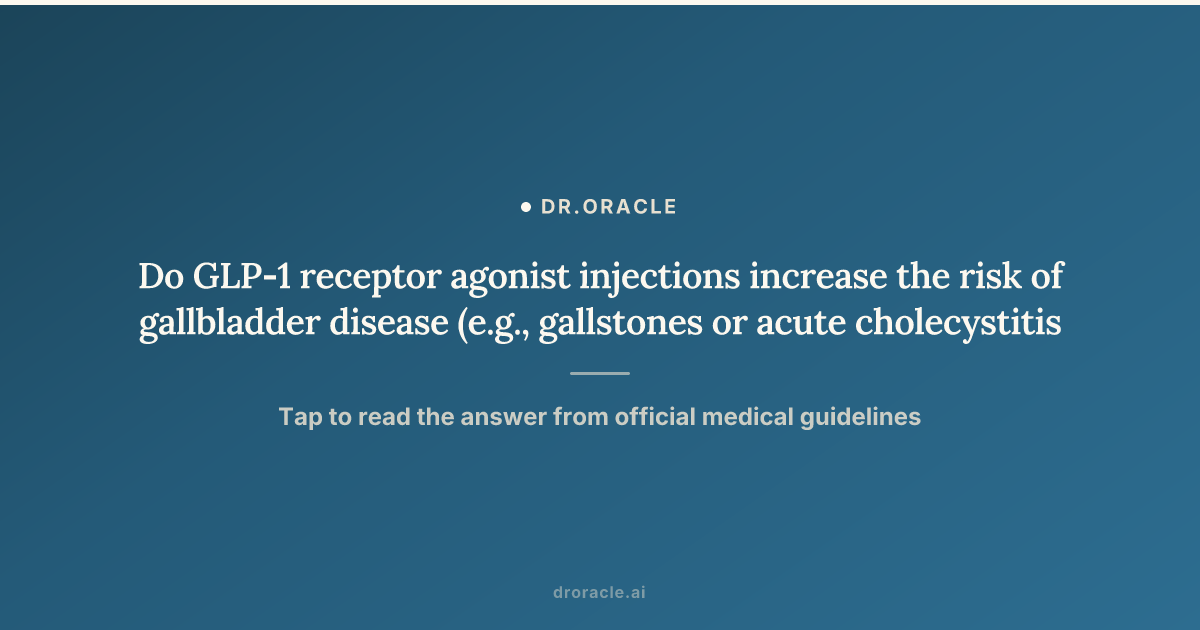 DR.ORACLE

Do GLP-1 receptor agonist injections increase the risk of gallbladder disease (e.g., gallstones or acute cholecystitis

Tap to read the answer from official medical guidelines

droracle.ai